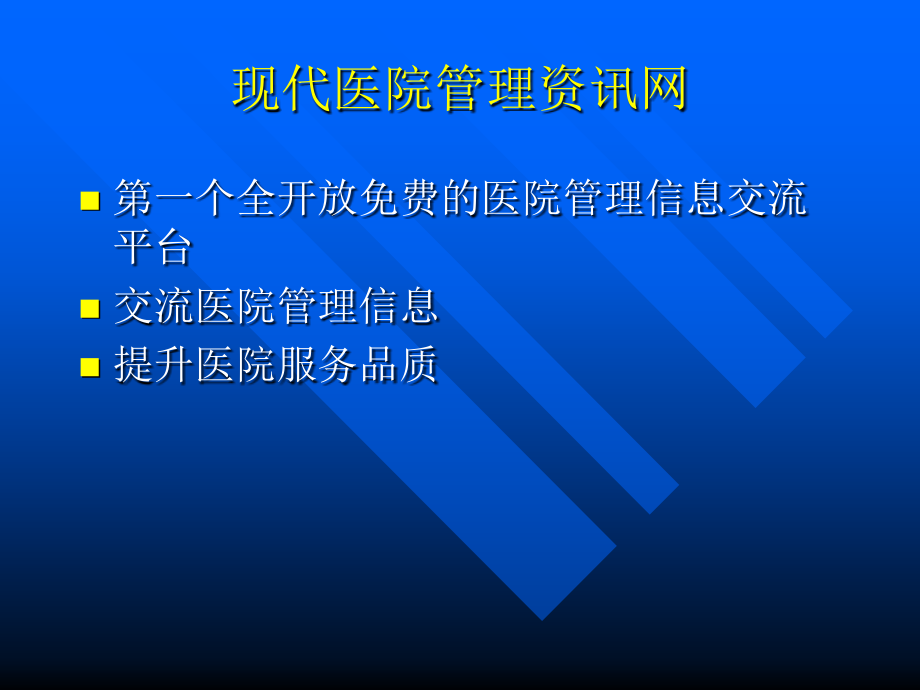 现代医院管理资讯网

- 第一个全开放免费的医院管理信息交流平台
- 交流医院管理信息
- 提升医院服务品质